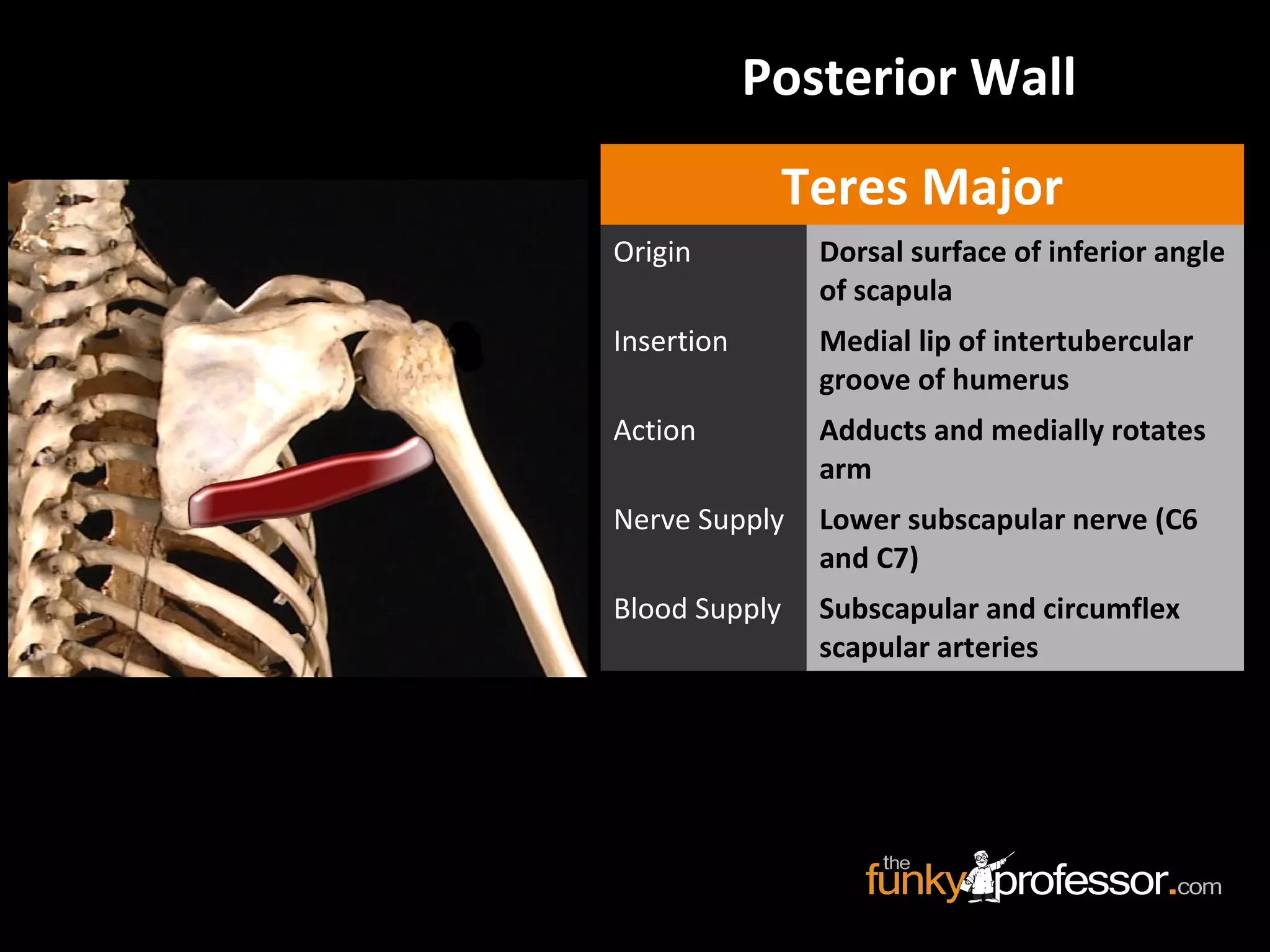 Posterior Wall

| Teres Major | |
|---|---|
| Origin | Dorsal surface of inferior angle of scapula |
| Insertion | Medial lip of intertubercular groove of humerus |
| Action | Adducts and medially rotates arm |
| Nerve Supply | Lower subscapular nerve (C6 and C7) |
| Blood Supply | Subscapular and circumflex scapular arteries |

the funkyprofessor.com